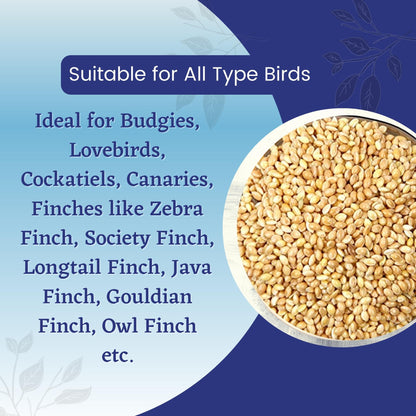 Suitable for All Type Birds

Ideal for Budgies, Lovebirds, Cockatiels, Canaries, Finches like Zebra Finch, Society Finch, Longtail Finch, Java Finch, Gouldian Finch, Owl Finch etc.